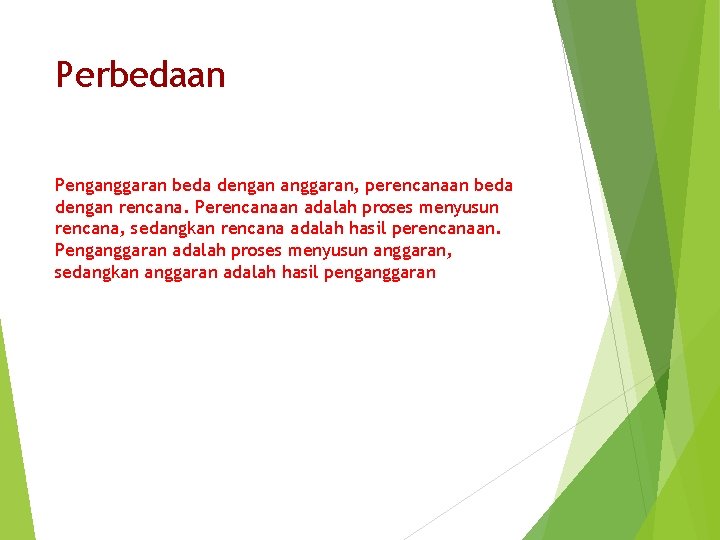 Perbedaan

Penganggaran beda dengan anggaran, perencanaan beda dengan rencana. Perencanaan adalah proses menyusun rencana, sedangkan rencana adalah hasil perencanaan. Penganggaran adalah proses menyusun anggaran, sedangkan anggaran adalah hasil penganggaran